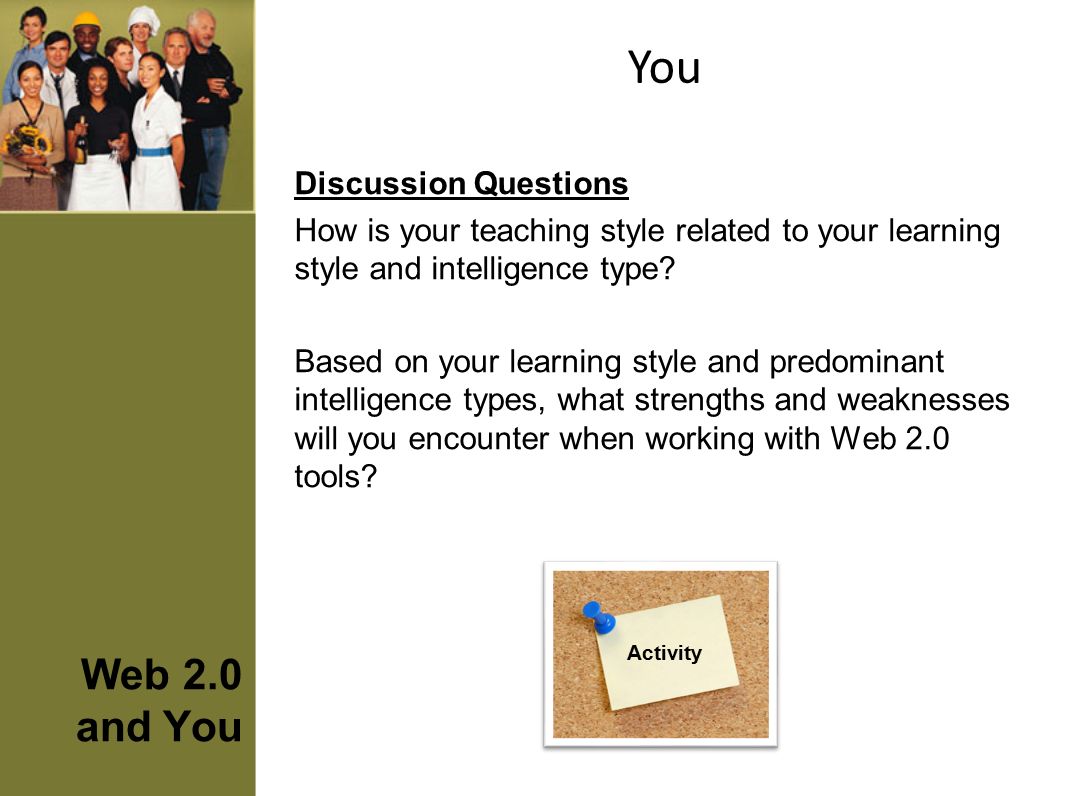 You

Discussion Questions

How is your teaching style related to your learning style and intelligence type?

Based on your learning style and predominant intelligence types, what strengths and weaknesses will you encounter when working with Web 2.0 tools?

Activity

Web 2.0 and You